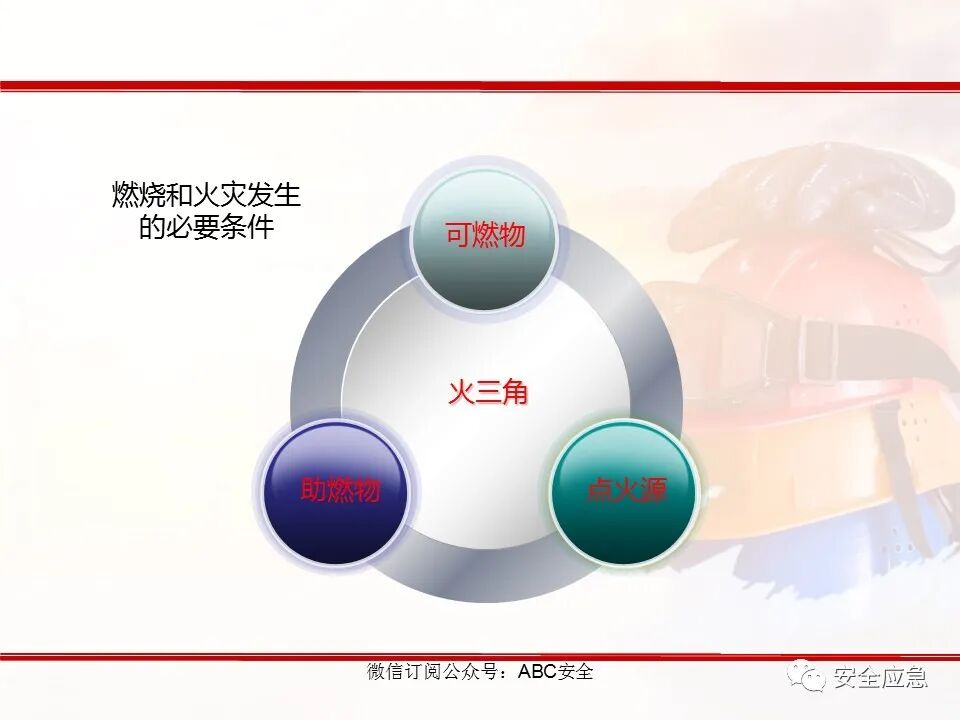 燃烧和火灾发生的必要条件

可燃物

火三角

助燃物

点火源

微信订阅公众号：ABC安全

安全应急